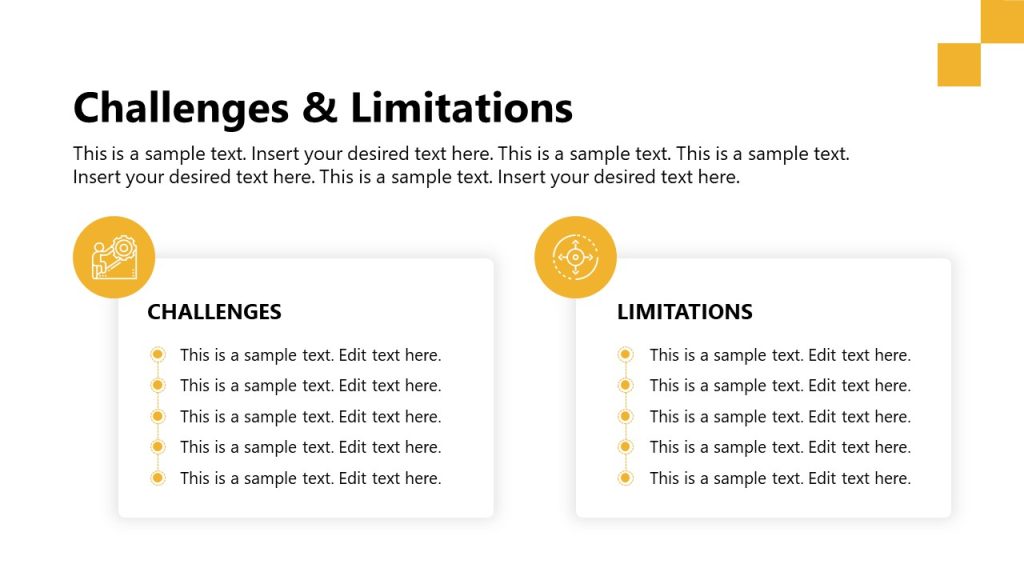 Challenges & Limitations

This is a sample text. Insert your desired text here. This is a sample text. This is a sample text. Insert your desired text here. This is a sample text. Insert your desired text here.

CHALLENGES

This is a sample text. Edit text here.
This is a sample text. Edit text here.
This is a sample text. Edit text here.
This is a sample text. Edit text here.
This is a sample text. Edit text here.

LIMITATIONS

This is a sample text. Edit text here.
This is a sample text. Edit text here.
This is a sample text. Edit text here.
This is a sample text. Edit text here.
This is a sample text. Edit text here.